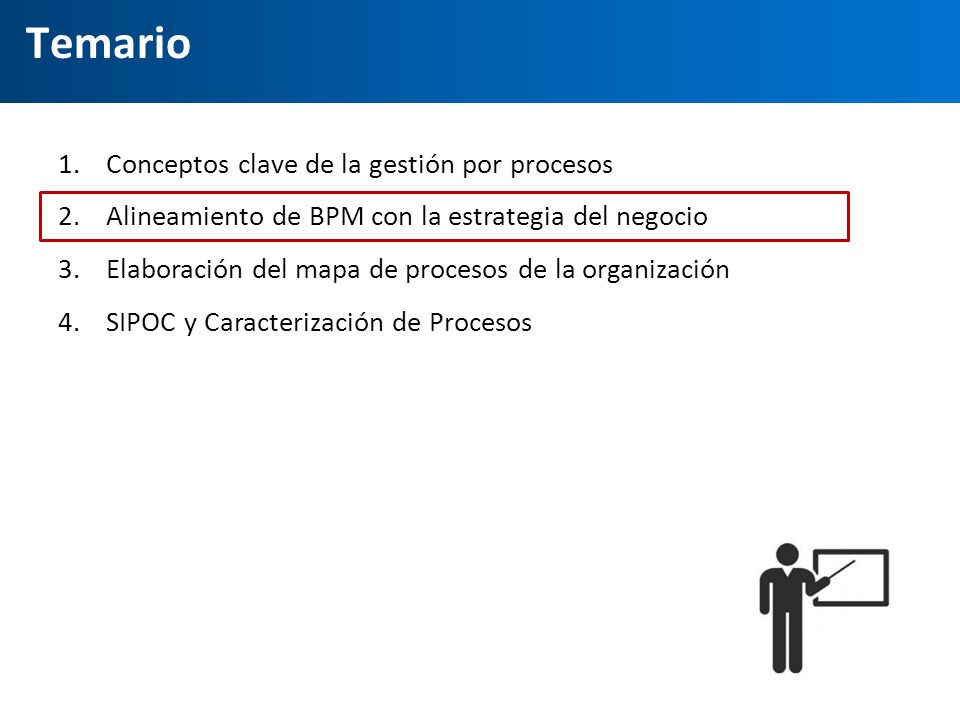 Temario

1. Conceptos clave de la gestión por procesos
2. Alineamiento de BPM con la estrategia del negocio
3. Elaboración del mapa de procesos de la organización
4. SIPOC y Caracterización de Procesos